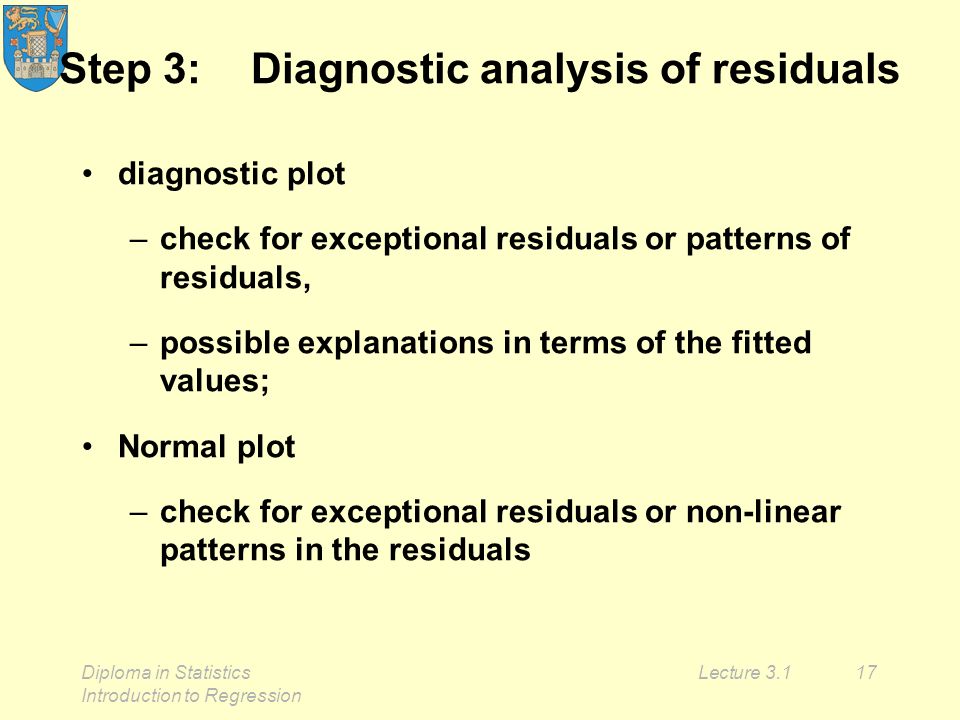 Step 3: Diagnostic analysis of residuals

• diagnostic plot

– check for exceptional residuals or patterns of residuals,

– possible explanations in terms of the fitted values;

• Normal plot

– check for exceptional residuals or non-linear patterns in the residuals

Diploma in Statistics
Introduction to Regression

Lecture 3.1

17